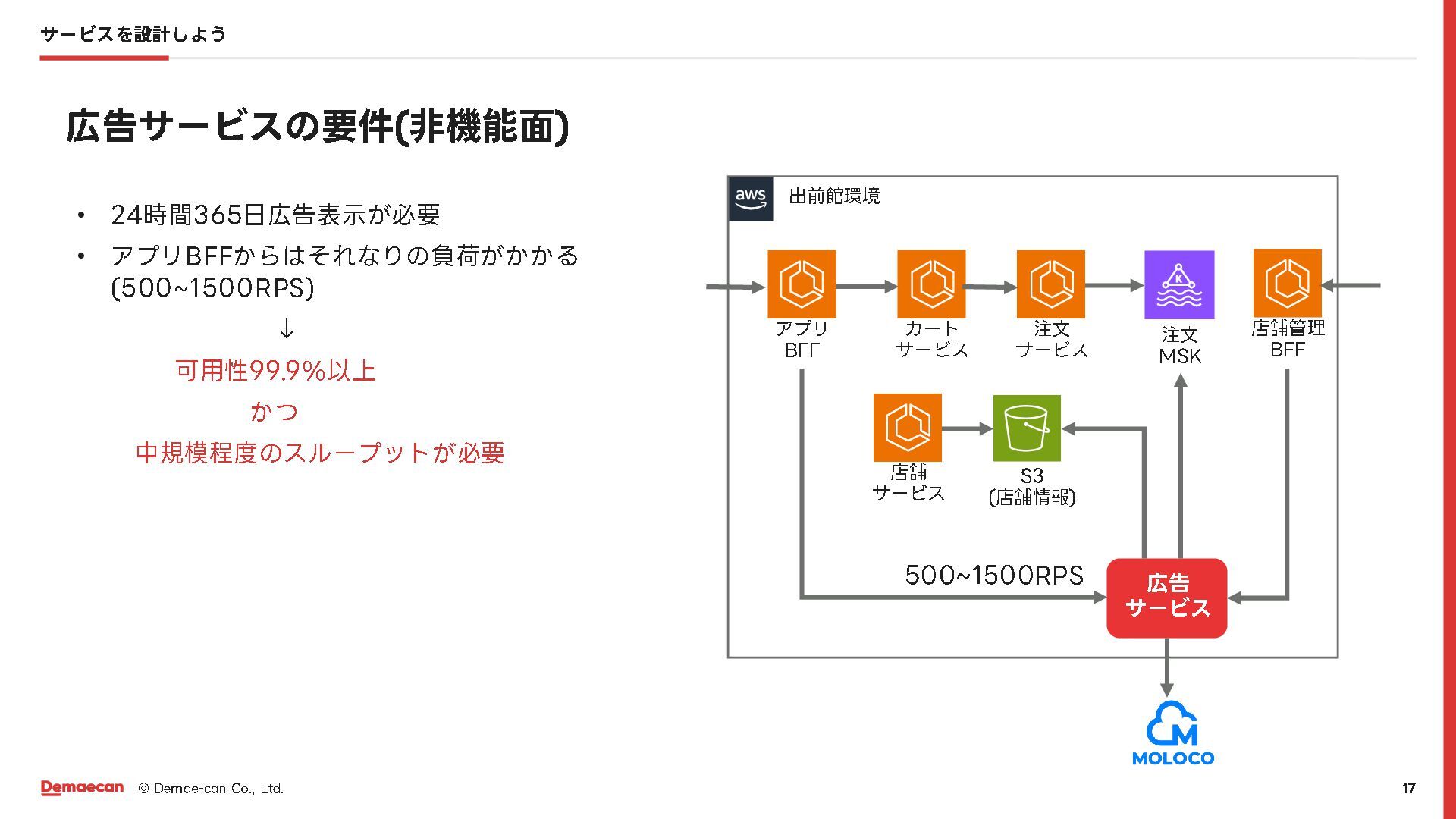 サービスを設計しよう

広告サービスの要件(非機能面)

• 24時間365日広告表示が必要
• アプリBFFからはそれなりの負荷がかかる (500~1500RPS)

↓

可用性99.9%以上

かつ

中規模程度のスループットが必要

aws

出前館環境

アプリ BFF

カート サービス

注文 サービス

注文 MSK

店舗管理 BFF

店舗 サービス

S3 (店舗情報)

500~1500RPS

広告 サービス

MOLOCO

Demaecan © Demae-can Co., Ltd.

17